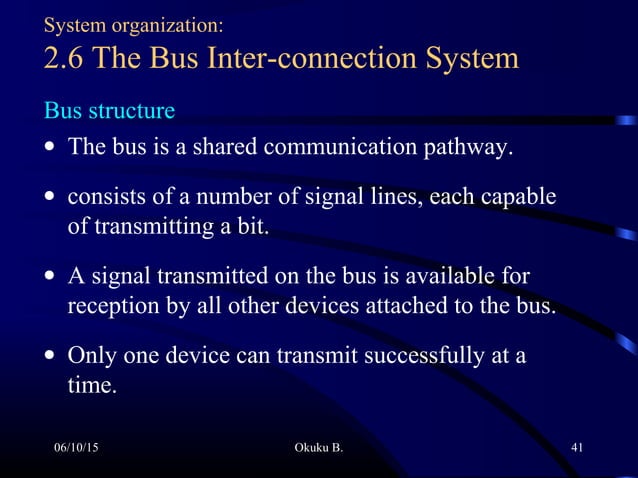 System organization:
2.6 The Bus Inter-connection System

Bus structure

• The bus is a shared communication pathway.

• consists of a number of signal lines, each capable of transmitting a bit.

• A signal transmitted on the bus is available for reception by all other devices attached to the bus.

• Only one device can transmit successfully at a time.

06/10/15 Okuku B. 41